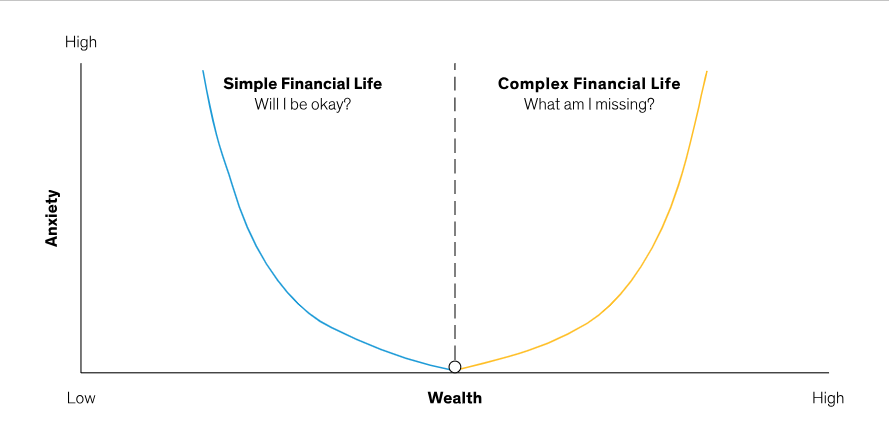 High

Anxiety

Simple Financial Life
Will I be okay?

Complex Financial Life
What am I missing?

Low

Wealth

High